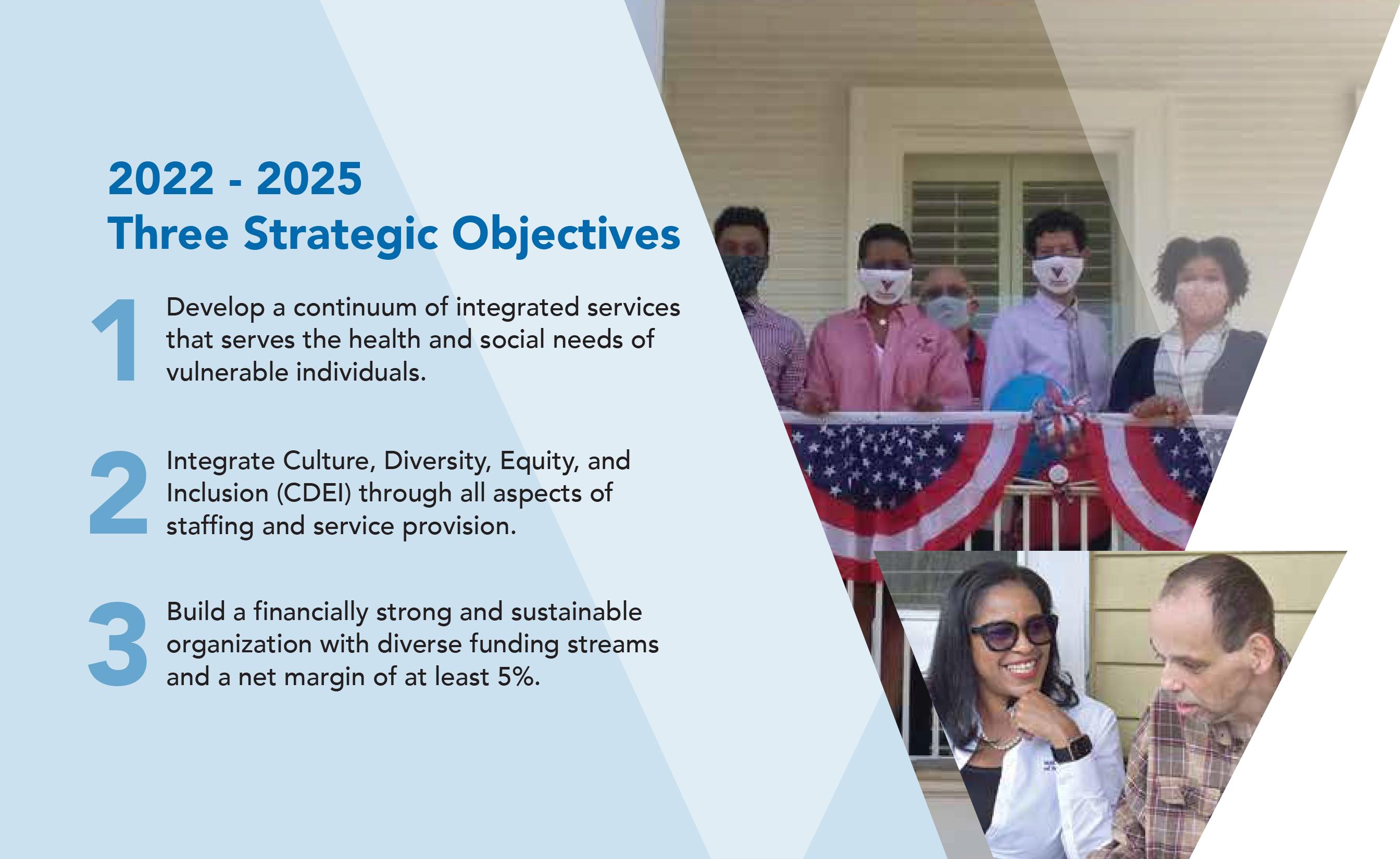 2022 - 2025
Three Strategic Objectives

1 Develop a continuum of integrated services that serves the health and social needs of vulnerable individuals.

2 Integrate Culture, Diversity, Equity, and Inclusion (CDEI) through all aspects of staffing and service provision.

3 Build a financially strong and sustainable organization with diverse funding streams and a net margin of at least 5%.